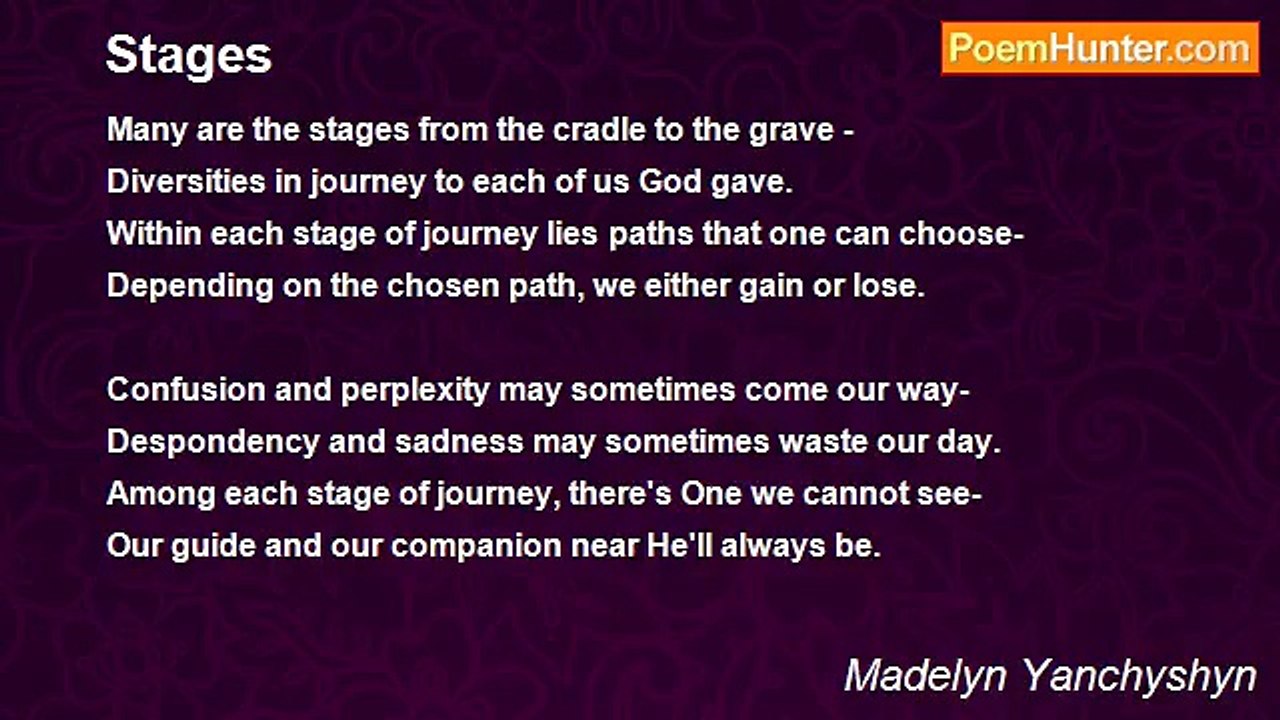 Stages

PoemHunter.com

Many are the stages from the cradle to the grave -
Diversities in journey to each of us God gave.
Within each stage of journey lies paths that one can choose-
Depending on the chosen path, we either gain or lose.

Confusion and perplexity may sometimes come our way-
Despondency and sadness may sometimes waste our day.
Among each stage of journey, there's One we cannot see-
Our guide and our companion near He'll always be.

Madelyn Yanchyshyn